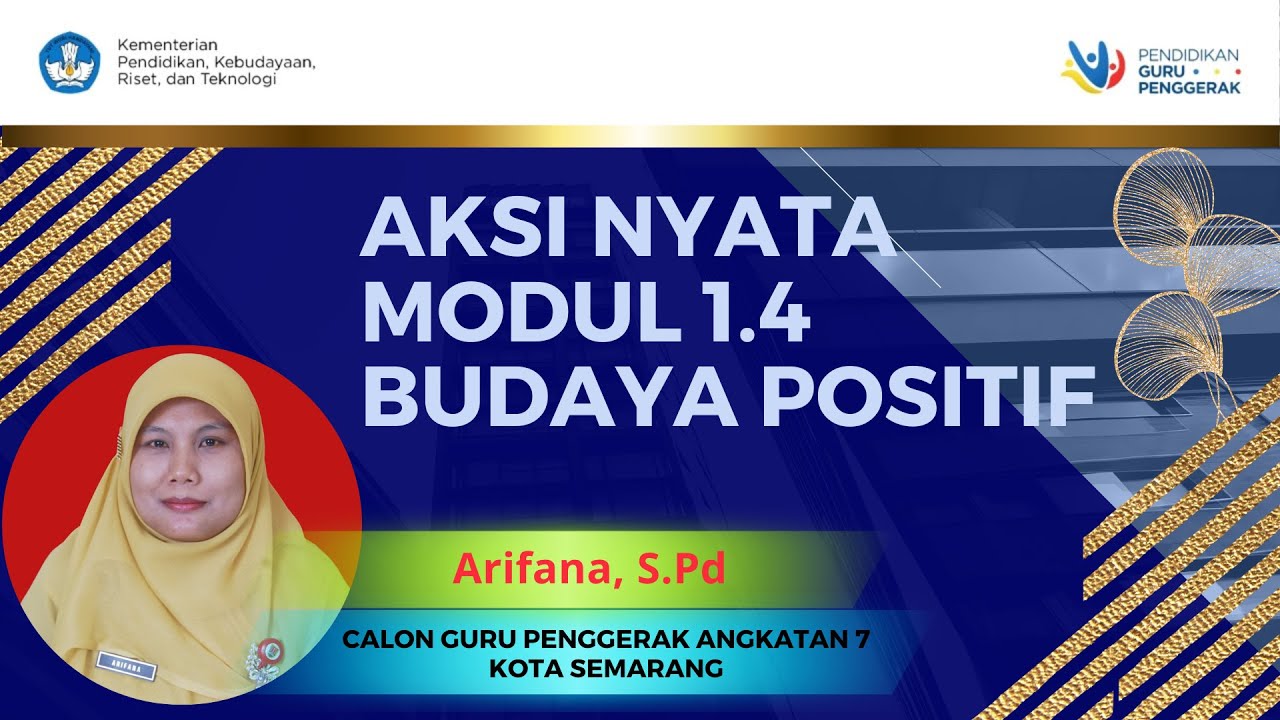 Kementerian
Pendidikan, Kebudayaan,
Riset, dan Teknologi

PENDIDIKAN
GURU
PENGGERAK

AKSI NYATA
MODUL 1.4
BUDAYA POSITIF

ARIFANA

Arifana, S.Pd

CALON GURU PENGGERAK ANGKATAN 7
KOTA SEMARANG